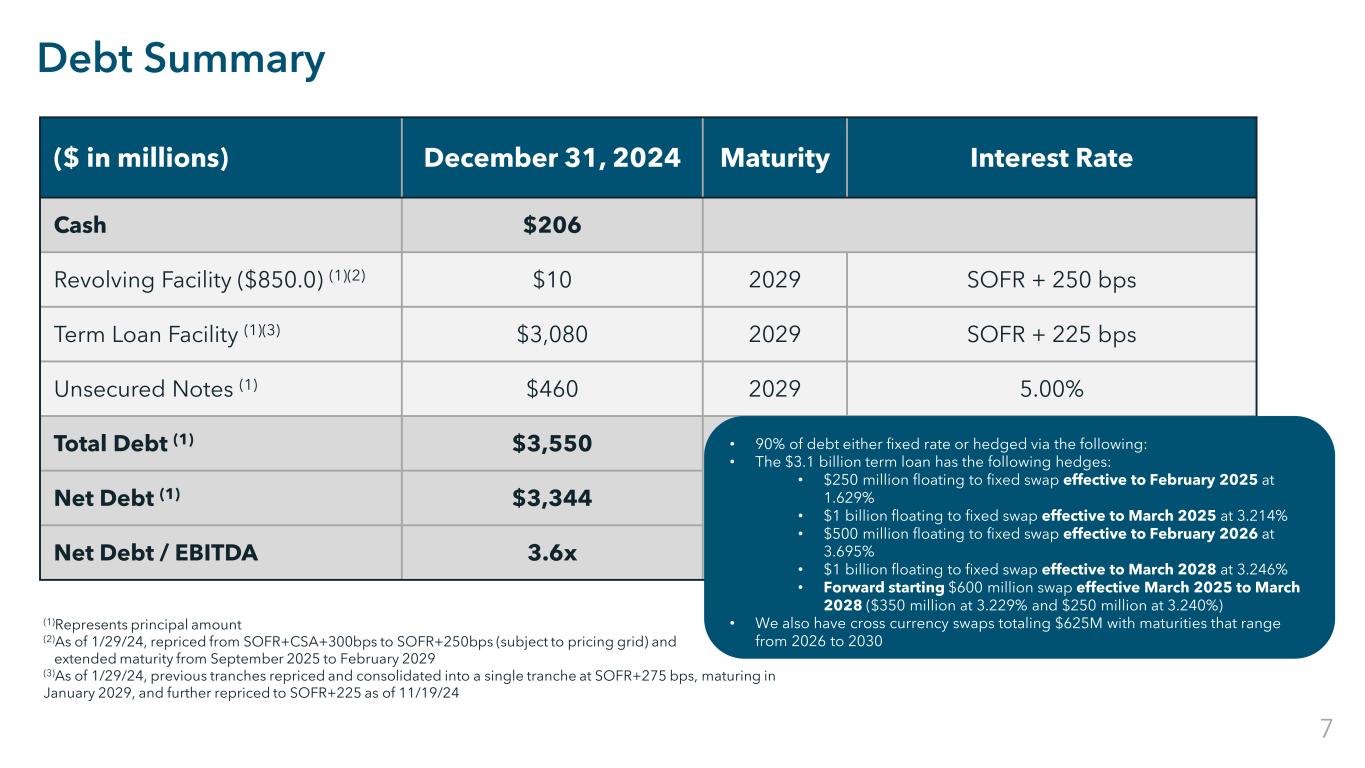 Debt Summary

| ($ in millions) | December 31, 2024 | Maturity | Interest Rate |
|---|---|---|---|
| Cash | $206 | | |
| Revolving Facility ($850.0) $^{(1)(2)}$ | $10 | 2029 | SOFR + 250 bps |
| Term Loan Facility $^{(1)(3)}$ | $3,080 | 2029 | SOFR + 225 bps |
| Unsecured Notes $^{(1)}$ | $460 | 2029 | 5.00% |
| Total Debt $^{(1)}$ | $3,550 | | |
| Net Debt $^{(1)}$ | $3,344 | | |
| Net Debt / EBITDA | 3.6x | | |

• 90% of debt either fixed rate or hedged via the following:
• The $3.1 billion term loan has the following hedges:
• $250 million floating to fixed swap effective to February 2025 at 1.629%
• $1 billion floating to fixed swap effective to March 2025 at 3.214%
• $500 million floating to fixed swap effective to February 2026 at 3.695%
• $1 billion floating to fixed swap effective to March 2028 at 3.246%
• Forward starting $600 million swap effective March 2025 to March 2028 ($350 million at 3.229% and $250 million at 3.240%)
• We also have cross currency swaps totaling $625M with maturities that range from 2026 to 2030

$^{(1)}$Represents principal amount
$^{(2)}$As of 1/29/24, repriced from SOFR+CSA+300bps to SOFR+250bps (subject to pricing grid) and extended maturity from September 2025 to February 2029
$^{(3)}$As of 1/29/24, previous tranches repriced and consolidated into a single tranche at SOFR+275 bps, maturing in January 2029, and further repriced to SOFR+225 as of 11/19/24

7